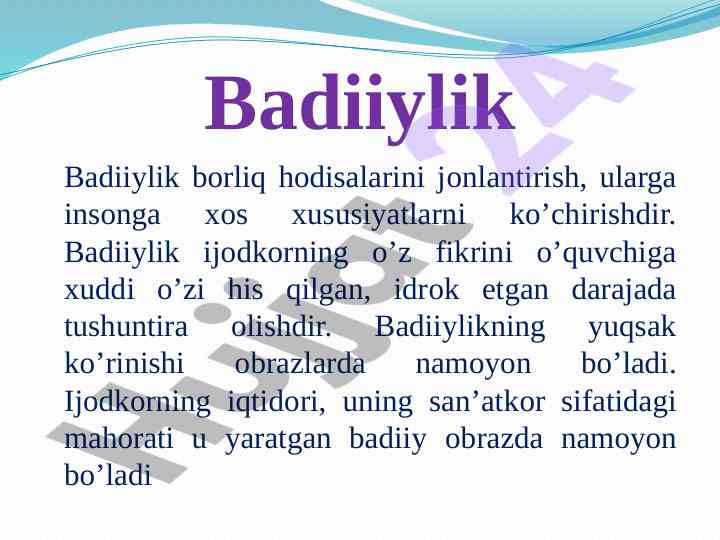 Badiiylik

Badiiylik borliq hodisalarini jonlantirish, ularga insonga xos xususiyatlarni ko’chirishdir. Badiiylik ijodkorning o’z fikrini o’quvchiga xuddi o’zi his qilgan, idrok etgan darajada tushuntira olishdir. Badiiylikning yuqsak ko’rinishi obrazlarda namoyon bo’ladi. Ijodkorning iqtidori, uning san’atkor sifatidagi mahorati u yaratgan badiiy obrazda namoyon bo’ladi

Hujjat 24